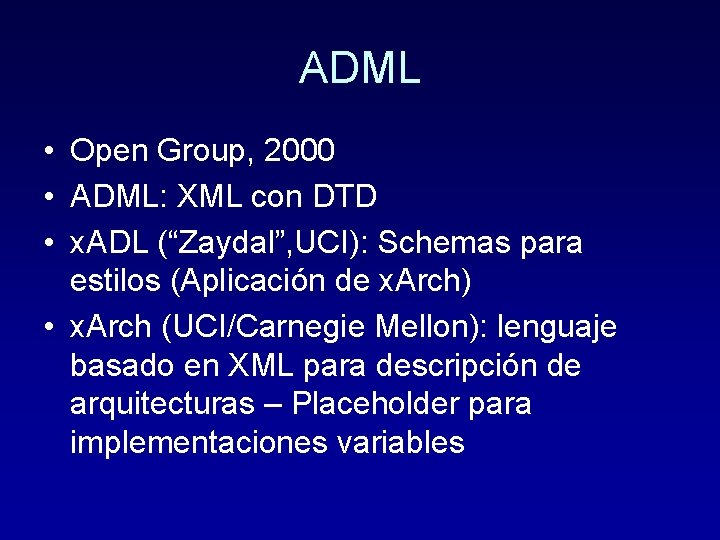 ADML

• Open Group, 2000
• ADML: XML con DTD
• xADL (“Zaydal”,UCI): Schemas para estilos (Aplicación de xArch)
• xArch (UCI/Carnegie Mellon): lenguaje basado en XML para descripción de arquitecturas – Placeholder para implementaciones variables